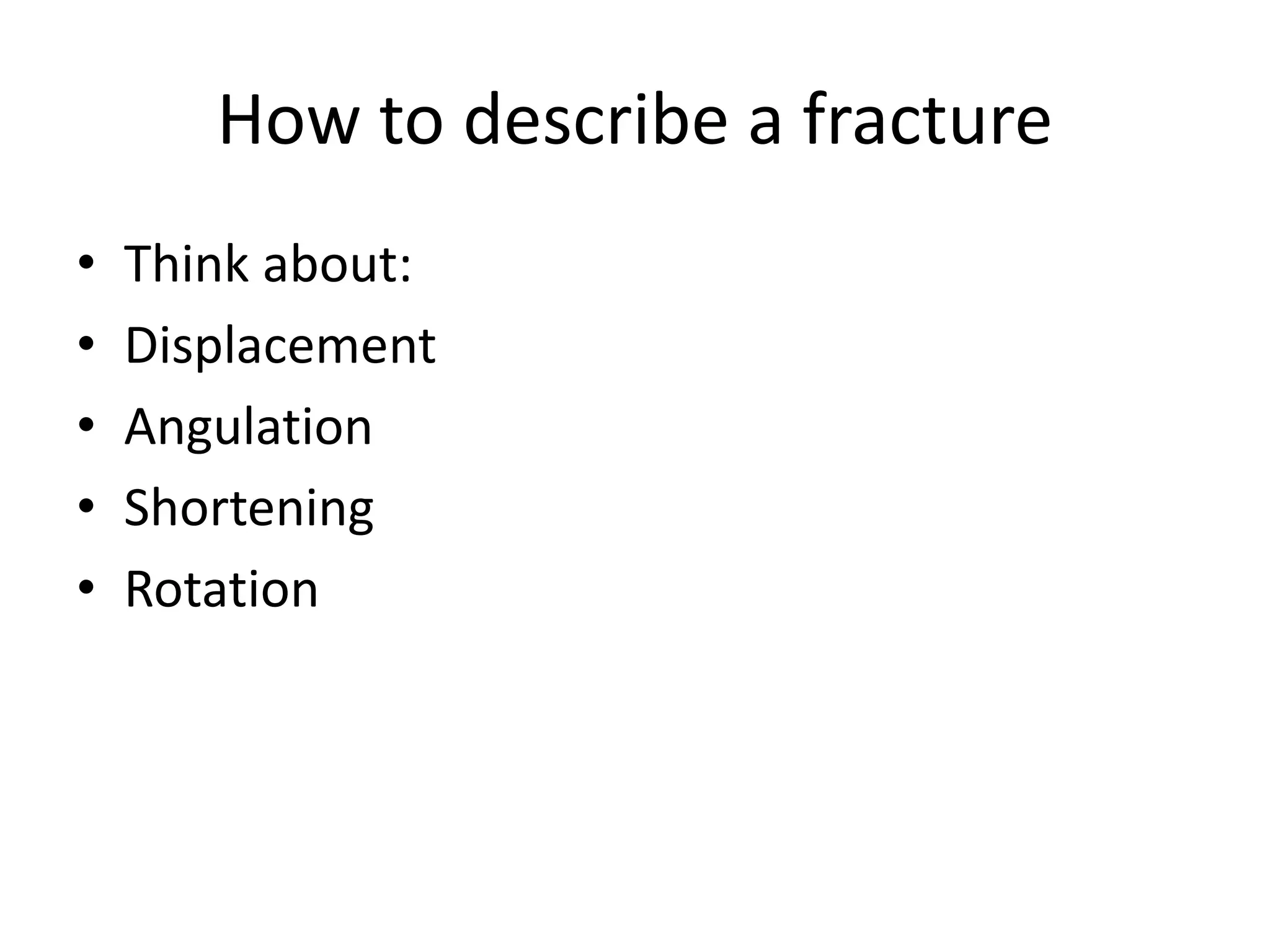 How to describe a fracture

• Think about:
• Displacement
• Angulation
• Shortening
• Rotation